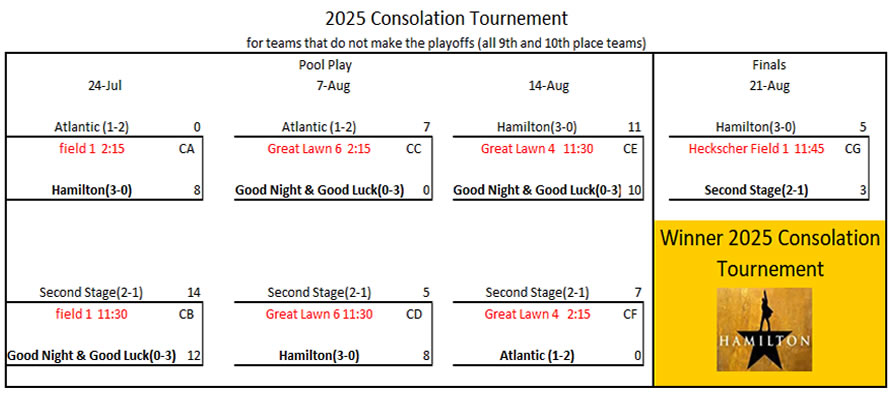 2025 Consolation Tournement

for teams that do not make the playoffs (all 9th and 10th place teams)

Pool Play

24-Jul

Atlantic (1-2) 0
field 1 2:15 CA
Hamilton(3-0) 8

Second Stage(2-1) 14
field 1 11:30 CB
Good Night & Good Luck(0-3) 12

7-Aug

Atlantic (1-2) 7
Great Lawn 6 2:15 CC
Good Night & Good Luck(0-3) 0

Second Stage(2-1) 5
Great Lawn 6 11:30 CD
Hamilton(3-0) 8

14-Aug

Hamilton(3-0) 11
Great Lawn 4 11:30 CE
Good Night & Good Luck(0-3) 10

Second Stage(2-1) 7
Great Lawn 4 2:15 CF
Atlantic (1-2) 0

Finals

21-Aug

Hamilton(3-0) 5
Heckscher Field 1 11:45 CG
Second Stage(2-1) 3

Winner 2025 Consolation Tournement

HAMILTON